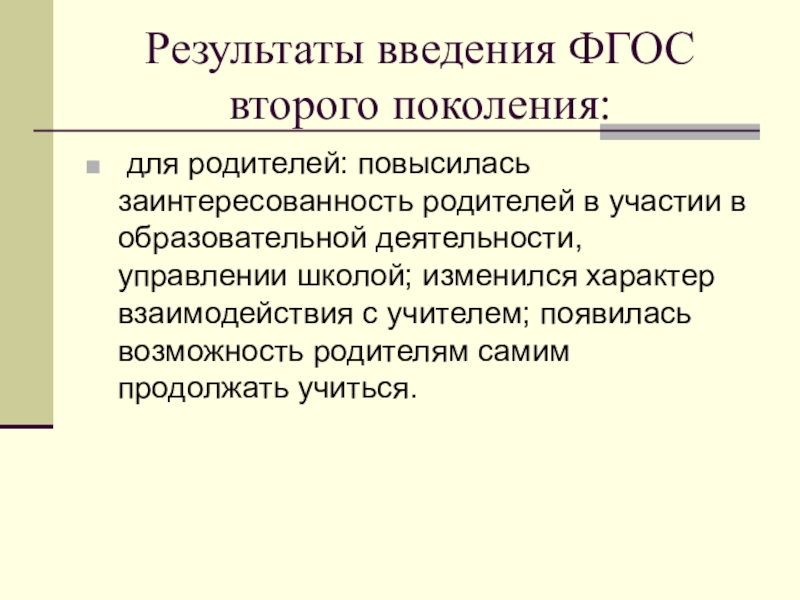 Результаты введения ФГОС второго поколения:

для родителей: повысилась заинтересованность родителей в участии в образовательной деятельности, управлении школой; изменился характер взаимодействия с учителем; появилась возможность родителям самим продолжать учиться.